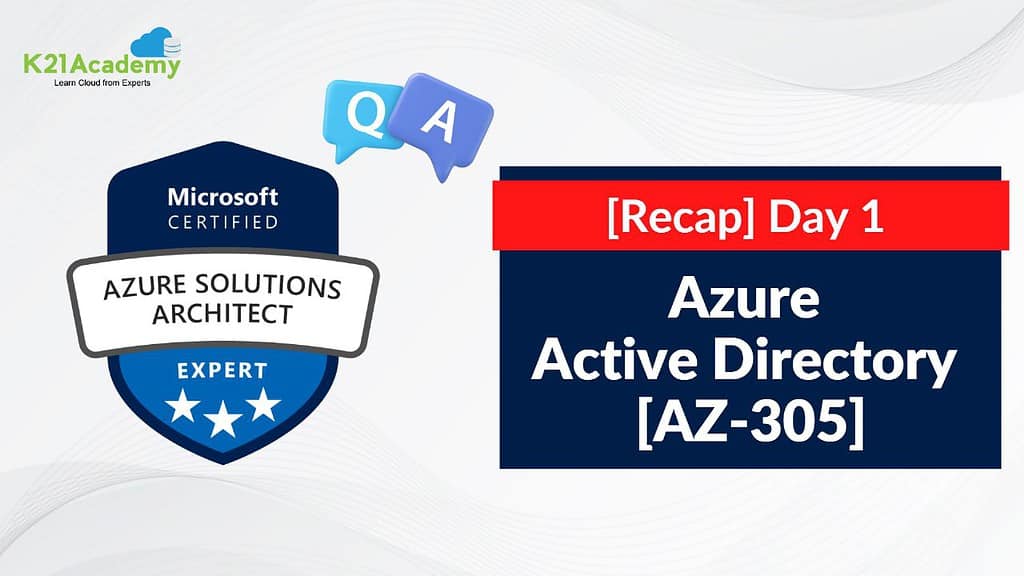 K21Academy
Learn Cloud from Experts

Q A

Microsoft
CERTIFIED
AZURE SOLUTIONS ARCHITECT
EXPERT

[Recap] Day 1

Azure Active Directory [AZ-305]